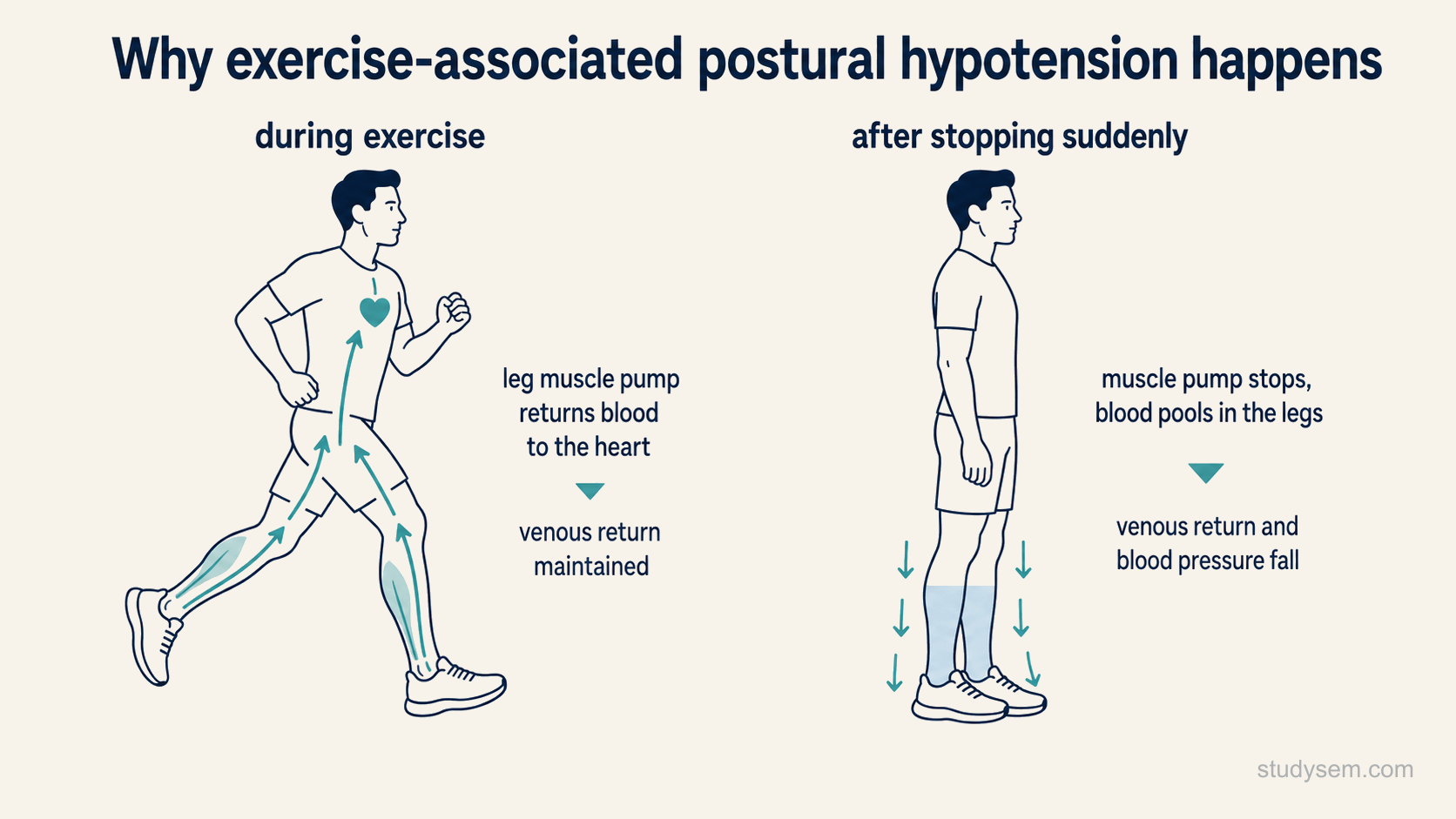 Why exercise-associated postural hypotension happens

during exercise

leg muscle pump returns blood to the heart

venous return maintained

after stopping suddenly

muscle pump stops, blood pools in the legs

venous return and blood pressure fall

studysem.com